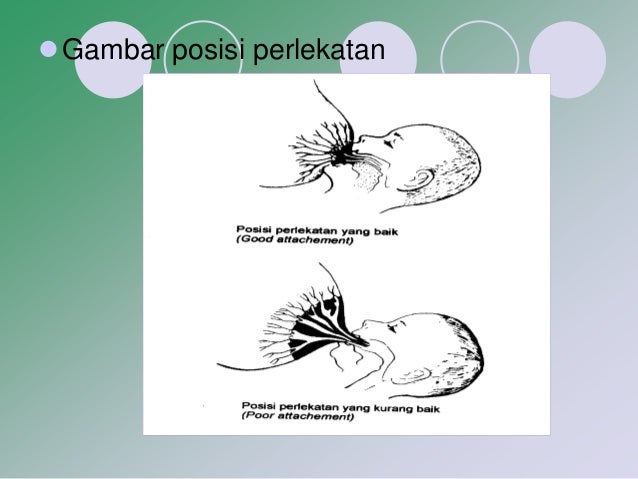 Gambar posisi perlekatan

Posisi perlekatan yang baik
(Good attachement)

Posisi perlekatan yang kurang baik
(Poor attachement)